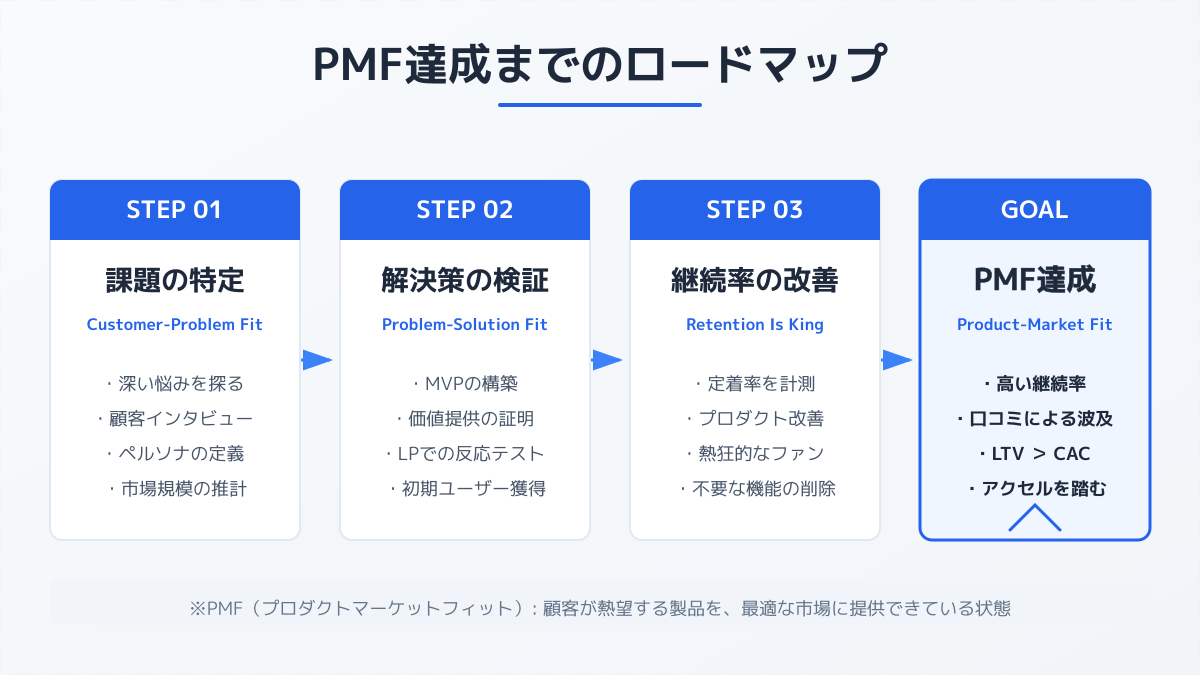 PMF達成までのロードマップ

STEP 01

課題の特定

Customer-Problem Fit

・深い悩みを探る
・顧客インタビュー
・ペルソナの定義
・市場規模の推計

STEP 02

解決策の検証

Problem-Solution Fit

・MVPの構築
・価値提供の証明
・LPでの反応テスト
・初期ユーザー獲得

STEP 03

継続率の改善

Retention Is King

・定着率を計測
・プロダクト改善
・熱狂的なファン
・不要な機能の削除

GOAL

PMF達成

Product-Market Fit

・高い継続率
・口コミによる波及
・LTV ＞ CAC
・アクセルを踏む

※PMF（プロダクトマーケットフィット）: 顧客が熱望する製品を、最適な市場に提供できている状態